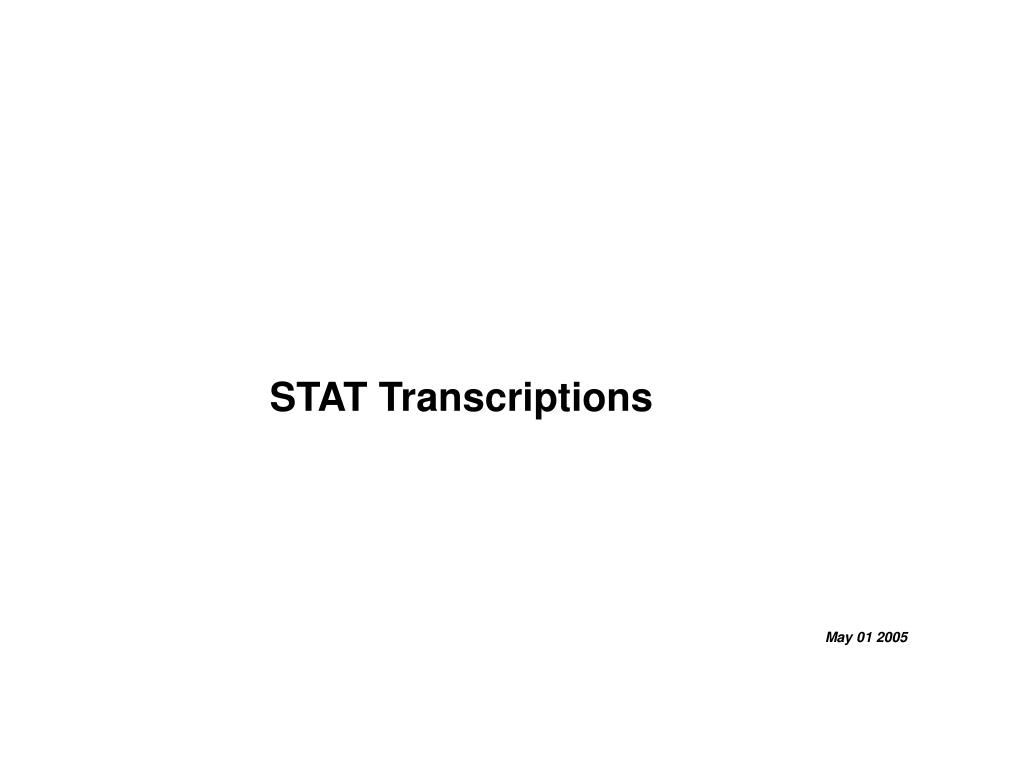 STAT Transcriptions

May 01 2005